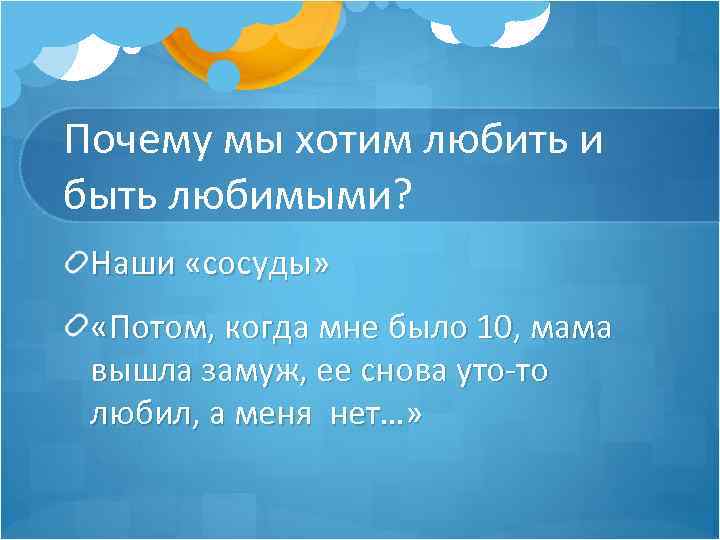 Почему мы хотим любить и быть любимыми?

Наши «сосуды»

«Потом, когда мне было 10, мама вышла замуж, ее снова уто-то любил, а меня нет…»